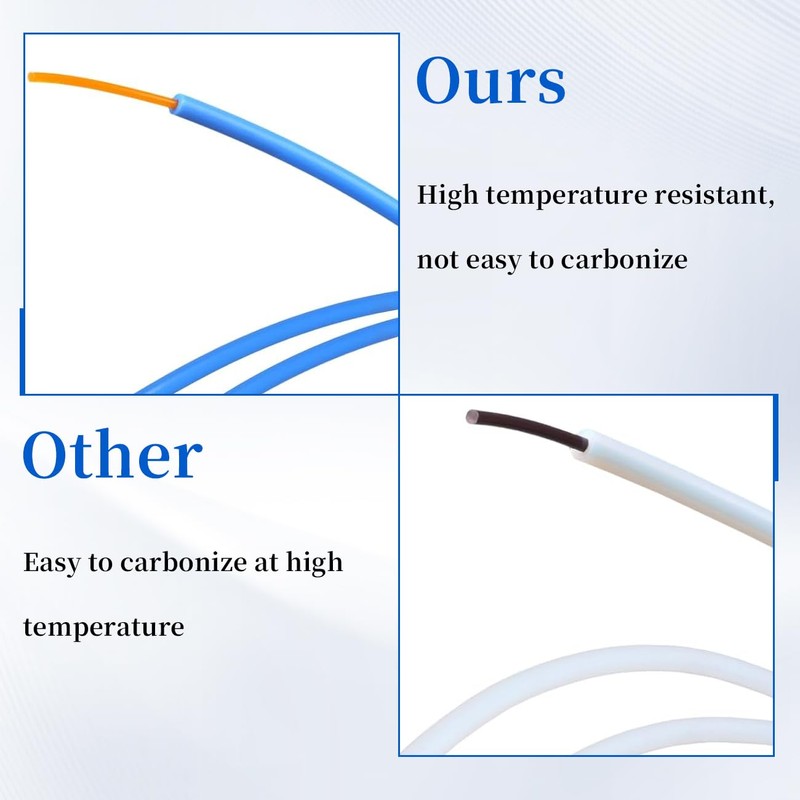 Ours

High temperature resistant, not easy to carbonize

Other

Easy to carbonize at high temperature